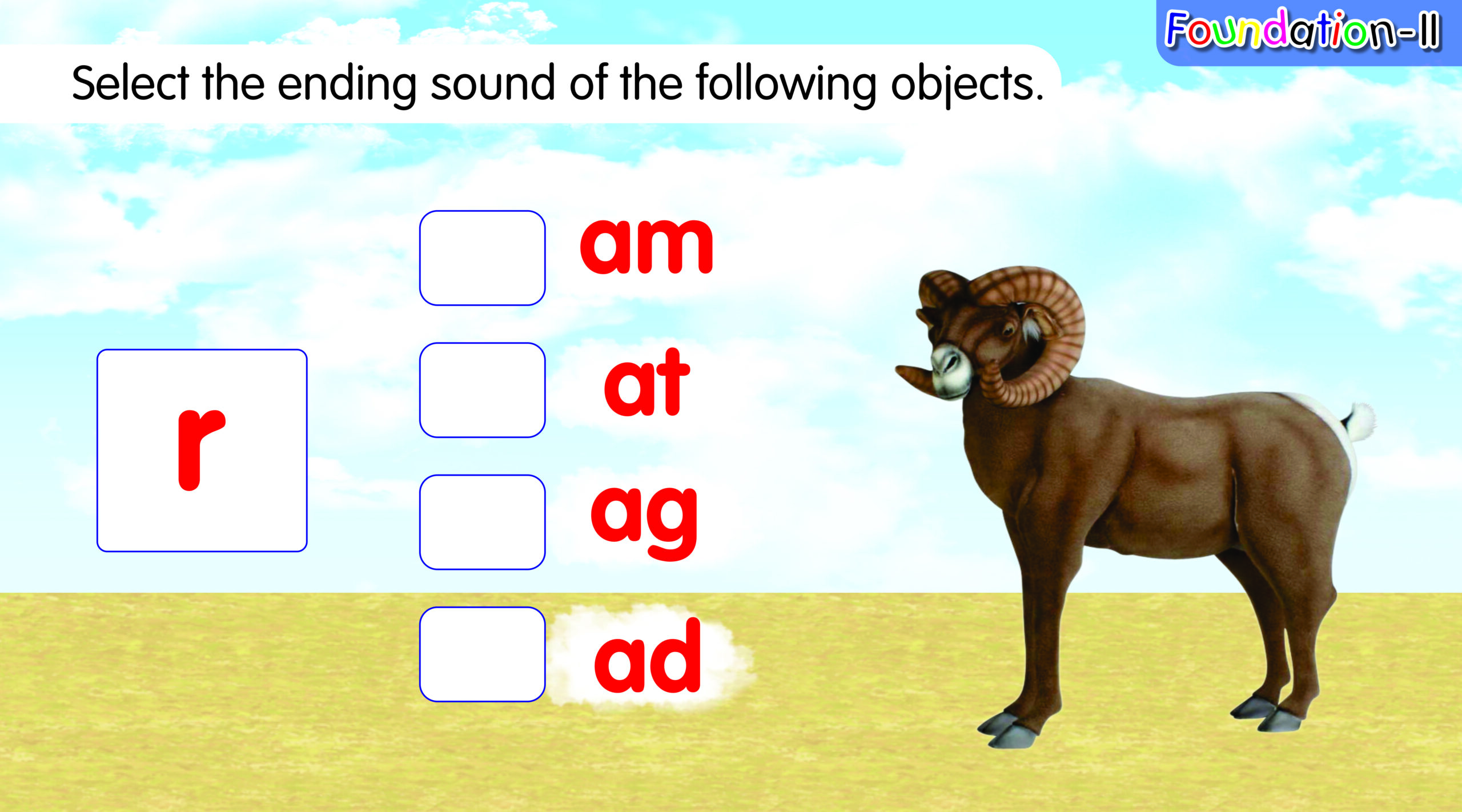 Foundation-II

Select the ending sound of the following objects.

r

am

at

ag

ad